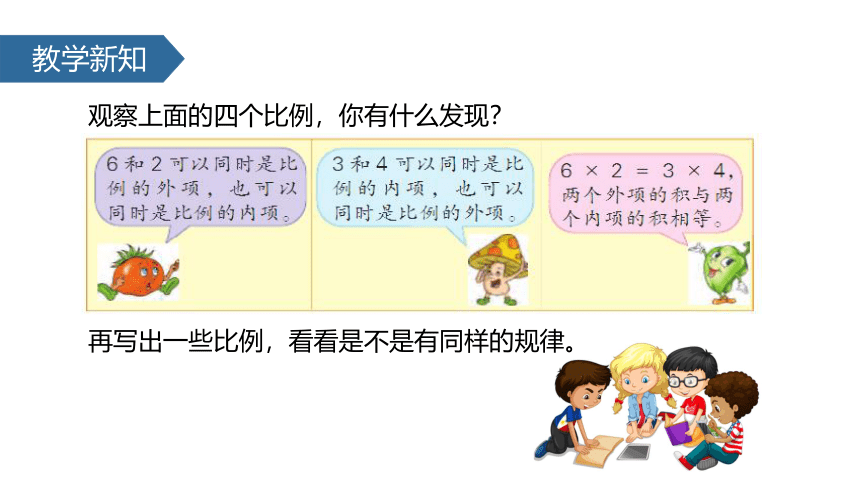 教学新知

观察上面的四个比例，你有什么发现？

6 和 2 可以同时是比例的外项，也可以同时是比例的内项。

3 和 4 可以同时是比例的内项，也可以同时是比例的外项。

$6 \times 2 = 3 \times 4$，两个外项的积与两个内项的积相等。

再写出一些比例，看看是不是有同样的规律。